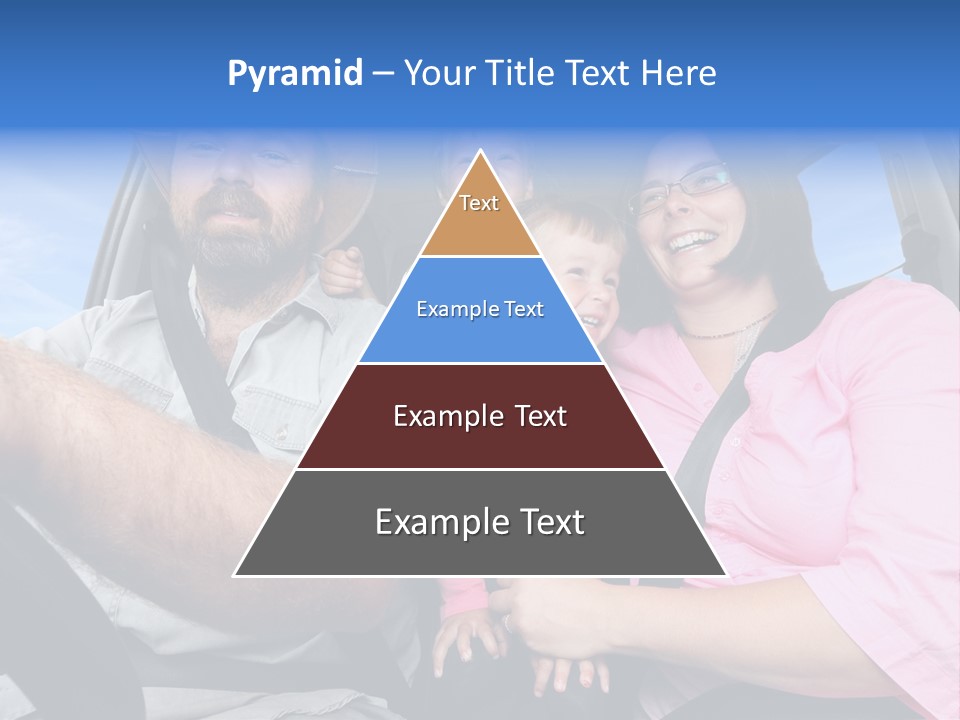 Pyramid – Your Title Text Here

Text

Example Text

Example Text

Example Text